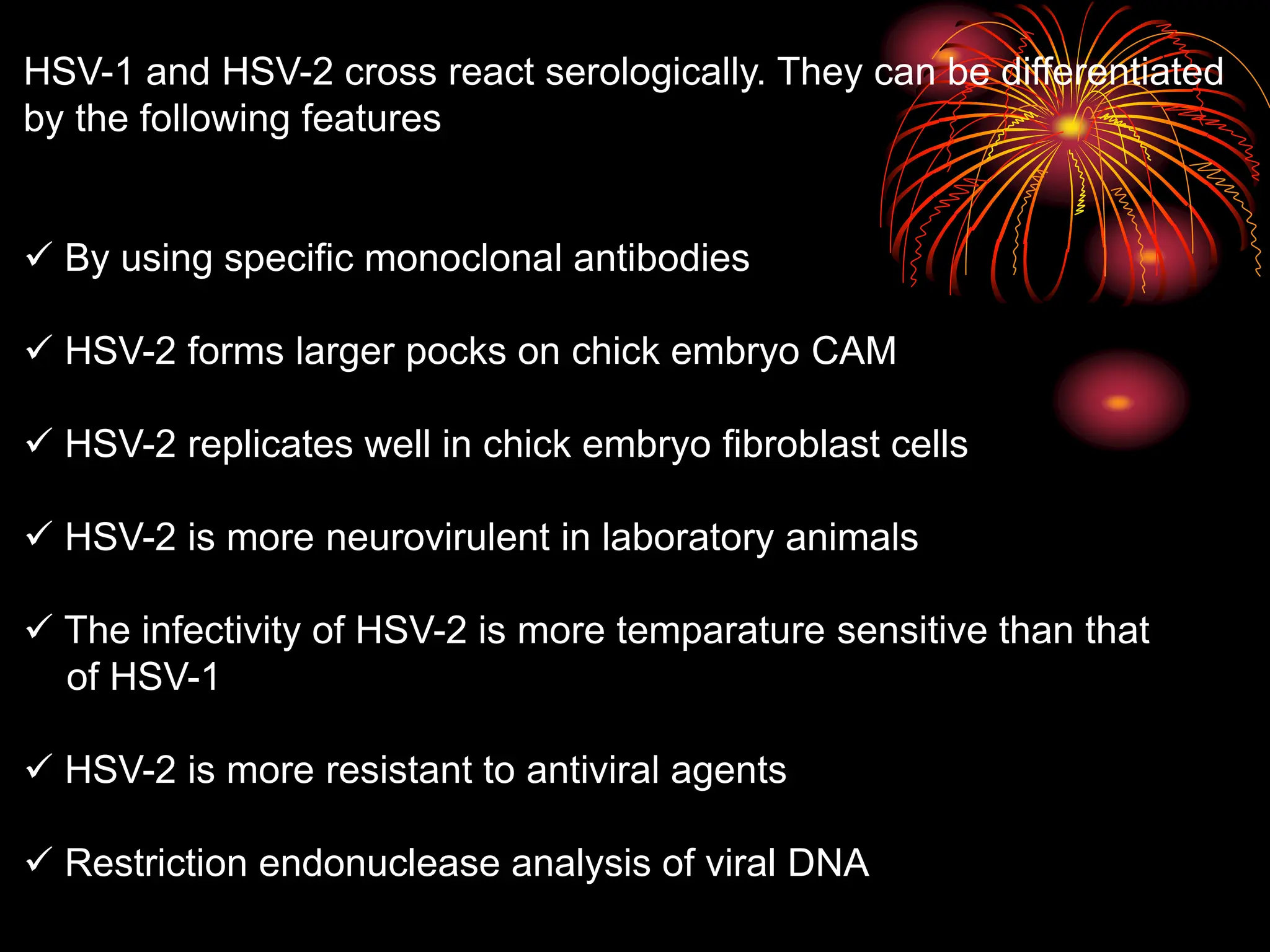 HSV-1 and HSV-2 cross react serologically. They can be differentiated by the following features

✓ By using specific monoclonal antibodies

✓ HSV-2 forms larger pocks on chick embryo CAM

✓ HSV-2 replicates well in chick embryo fibroblast cells

✓ HSV-2 is more neurovirulent in laboratory animals

✓ The infectivity of HSV-2 is more temparature sensitive than that of HSV-1

✓ HSV-2 is more resistant to antiviral agents

✓ Restriction endonuclease analysis of viral DNA